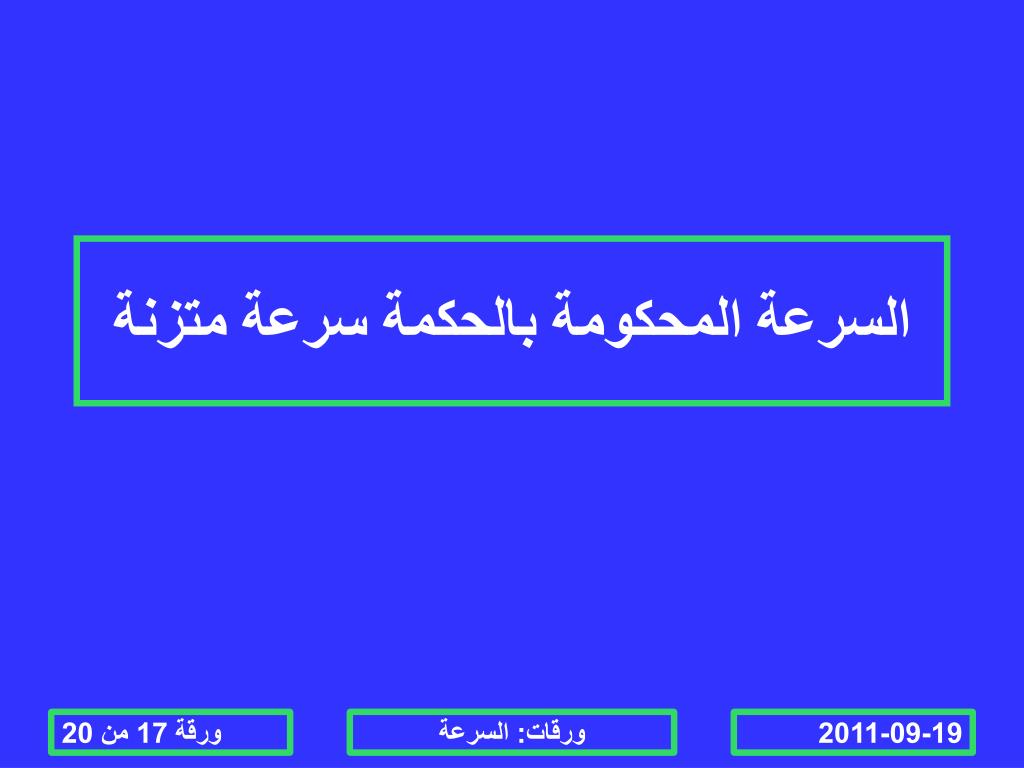 السرعة المحكومة بالحكمة سرعة متزنة

2011-09-19

ورقات: السرعة

ورقة 17 من 20